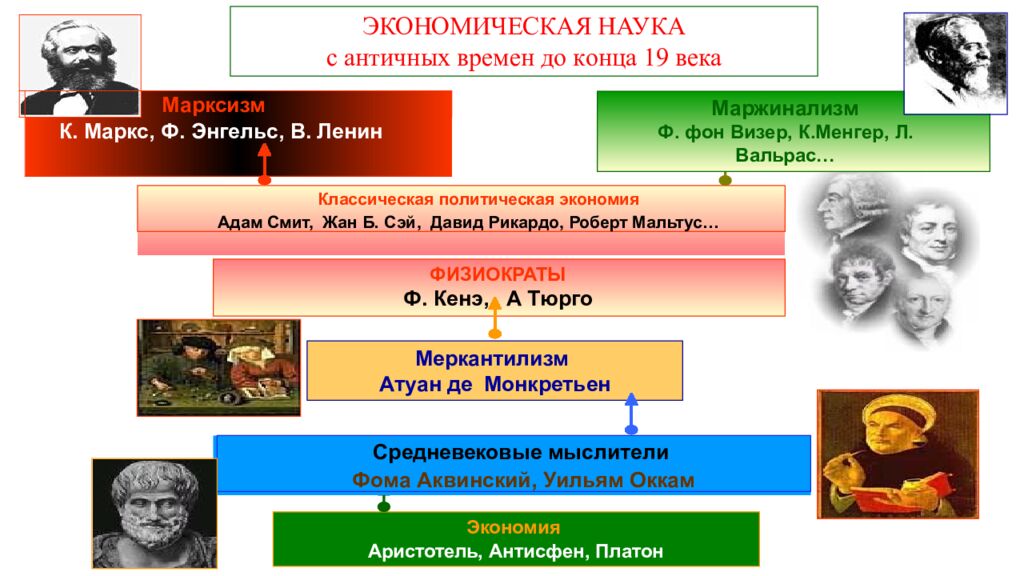 ЭКОНОМИЧЕСКАЯ НАУКА
с античных времен до конца 19 века

Марксизм
К. Маркс, Ф. Энгельс, В. Ленин

Маржинализм
Ф. фон Визер, К.Менгер, Л. Вальрас…

Классическая политическая экономия
Адам Смит, Жан Б. Сэй, Давид Рикардо, Роберт Мальтус…

ФИЗИОКРАТЫ
Ф. Кенэ, А Тюрго

Меркантилизм
Атуан де Монкретьен

Средневековые мыслители
Фома Аквинский, Уильям Оккам

Экономия
Аристотель, Антисфен, Платон